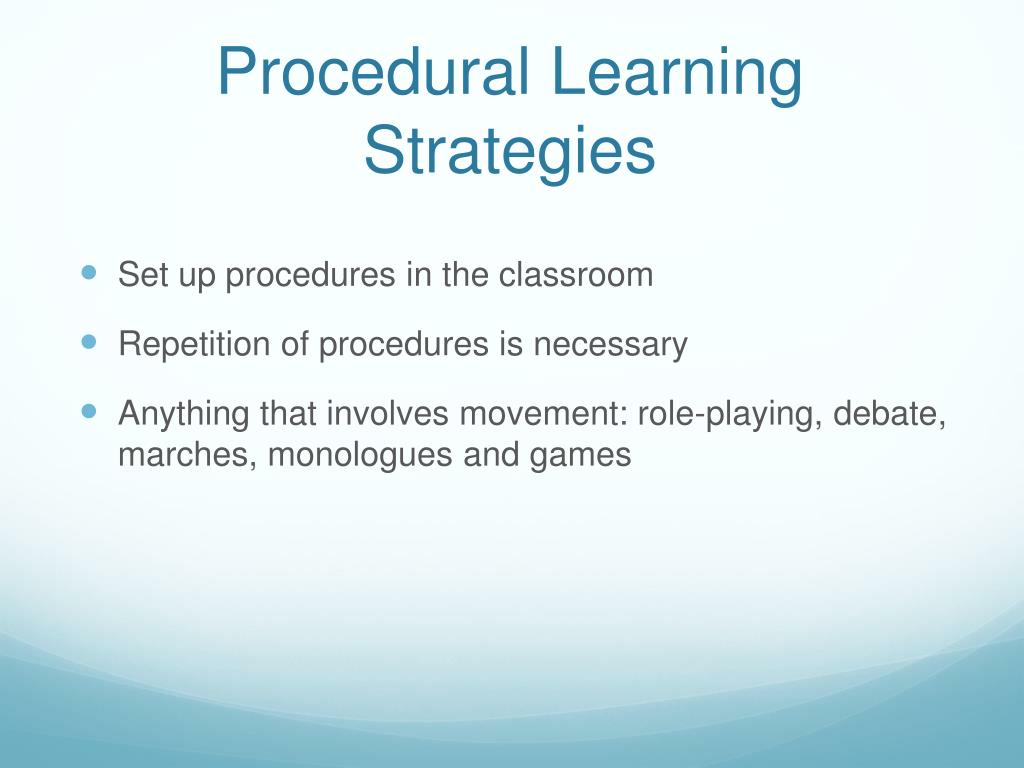 Procedural Learning Strategies

- Set up procedures in the classroom
- Repetition of procedures is necessary
- Anything that involves movement: role-playing, debate, marches, monologues and games